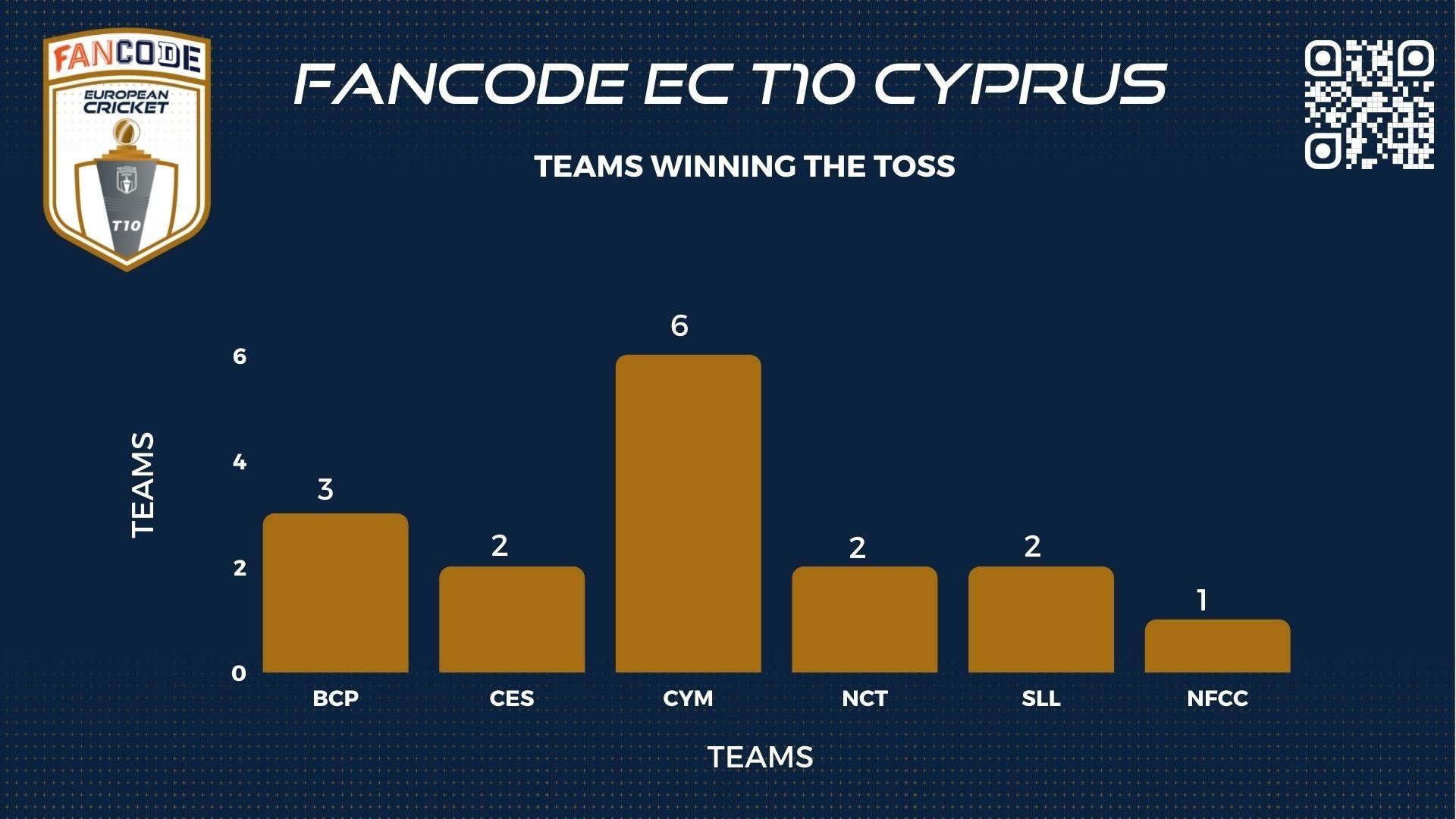 FANCODE
EUROPEAN CRICKET
T10

FANCODE EC T10 CYPRUS

TEAMS WINNING THE TOSS

TEAMS

6
4
2
0

3
2
6
2
2
1

BCP
CES
CYM
NCT
SLL
NFCC

TEAMS